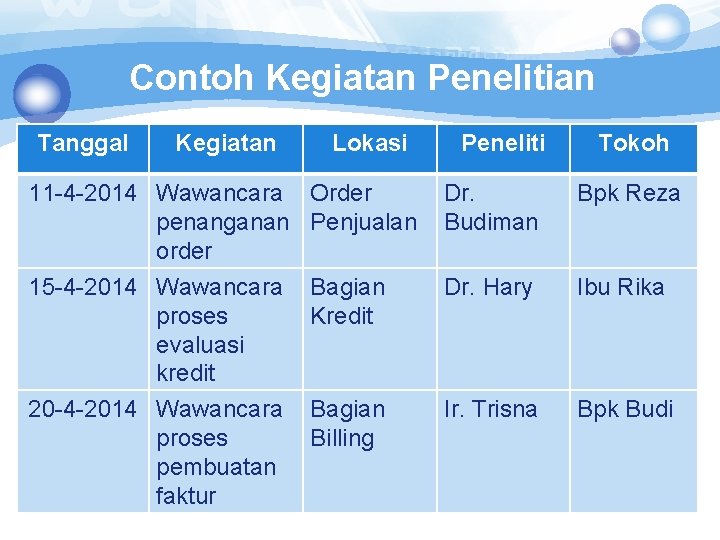 Contoh Kegiatan Penelitian

| Tanggal | Kegiatan | Lokasi | Peneliti | Tokoh |
|---|---|---|---|---|
| 11-4-2014 | Wawancara penanganan order | Order Penjualan | Dr. Budiman | Bpk Reza |
| 15-4-2014 | Wawancara proses evaluasi kredit | Bagian Kredit | Dr. Hary | Ibu Rika |
| 20-4-2014 | Wawancara proses pembuatan faktur | Bagian Billing | Ir. Trisna | Bpk Budi |